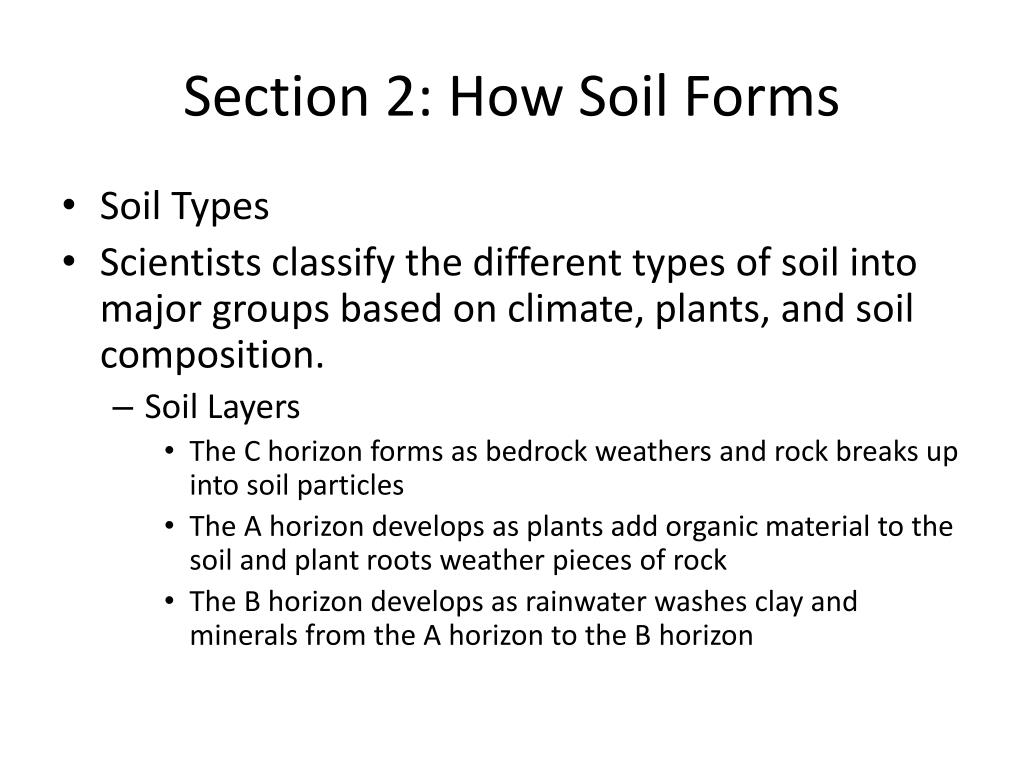 Section 2: How Soil Forms

• Soil Types
• Scientists classify the different types of soil into major groups based on climate, plants, and soil composition.
– Soil Layers
• The C horizon forms as bedrock weathers and rock breaks up into soil particles
• The A horizon develops as plants add organic material to the soil and plant roots weather pieces of rock
• The B horizon develops as rainwater washes clay and minerals from the A horizon to the B horizon